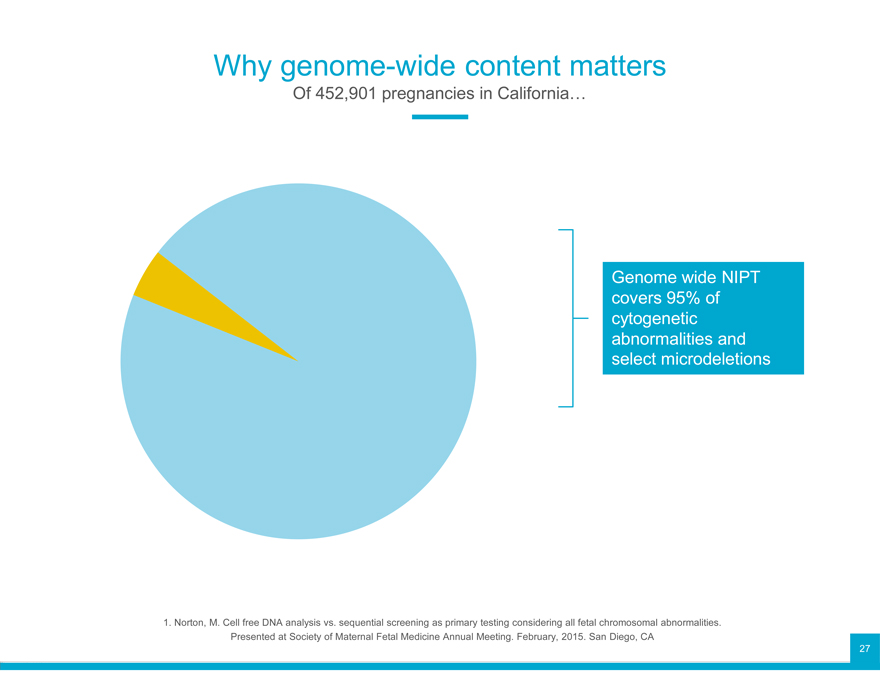 Why genome-wide content matters
Of 452,901 pregnancies in California…

Genome wide NIPT covers 95% of cytogenetic abnormalities and select microdeletions

1. Norton, M. Cell free DNA analysis vs. sequential screening as primary testing considering all fetal chromosomal abnormalities. Presented at Society of Maternal Fetal Medicine Annual Meeting. February, 2015. San Diego, CA

27